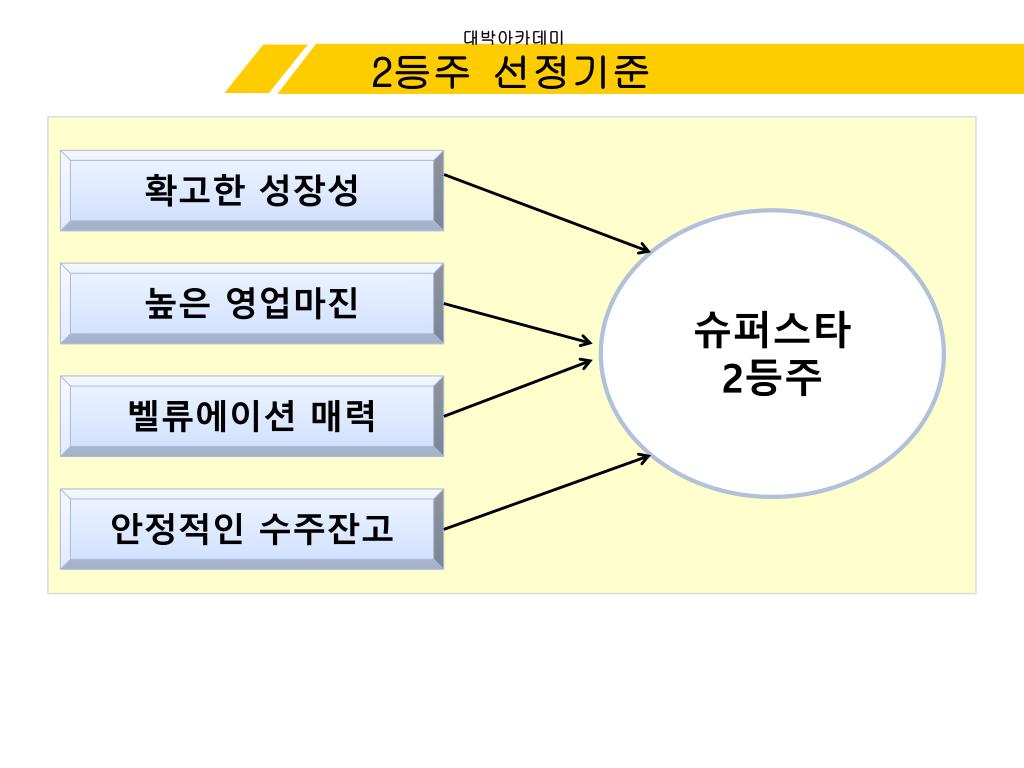 대박아카데미

2등주 선정기준

확고한 성장성

높은 영업마진

벨류에이션 매력

안정적인 수주잔고

슈퍼스타 2등주